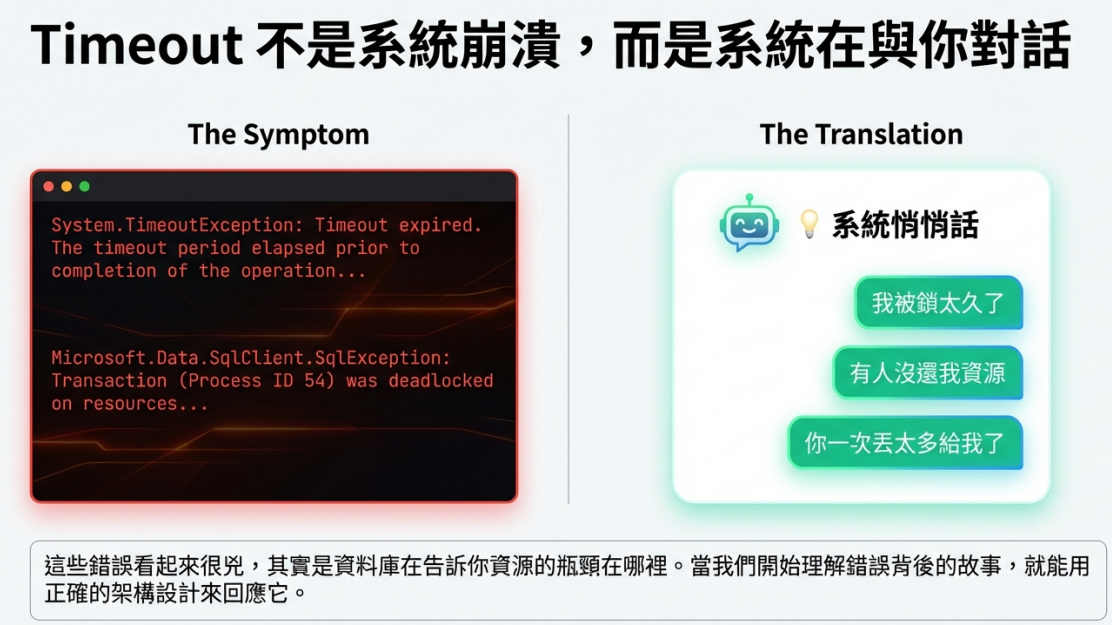 Timeout 不是系統崩潰，而是系統在與你對話

The Symptom

System.TimeoutException: Timeout expired. The timeout period elapsed prior to completion of the operation...

Microsoft.Data.SqlClient.SqlException: Transaction (Process ID 54) was deadlocked on resources...

The Translation

系統悄悄話

我被鎖太久了

有人沒還我資源

你一次丟太多給我了

這些錯誤看起來很兇，其實是資料庫在告訴你資源的瓶頸在哪裡。當我們開始理解錯誤背後的故事，就能用正確的架構設計來回應它。